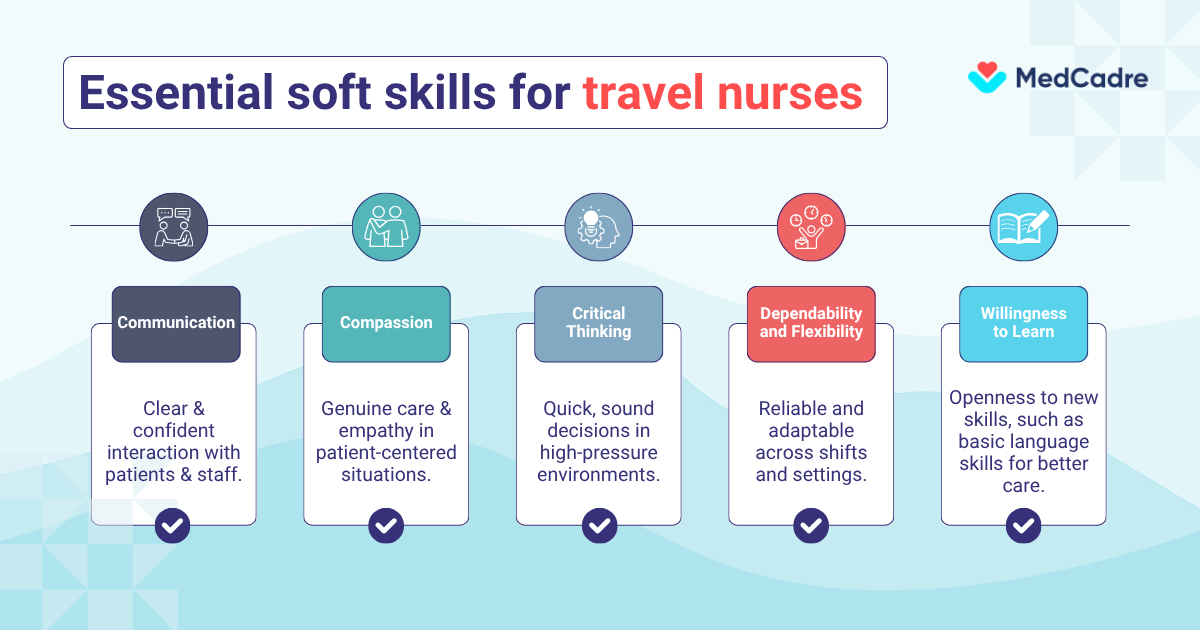 Essential soft skills for travel nurses

MedCadre

Communication

Clear & confident interaction with patients & staff.

Compassion

Genuine care & empathy in patient-centered situations.

Critical Thinking

Quick, sound decisions in high-pressure environments.

Dependability and Flexibility

Reliable and adaptable across shifts and settings.

Willingness to Learn

Openness to new skills, such as basic language skills for better care.